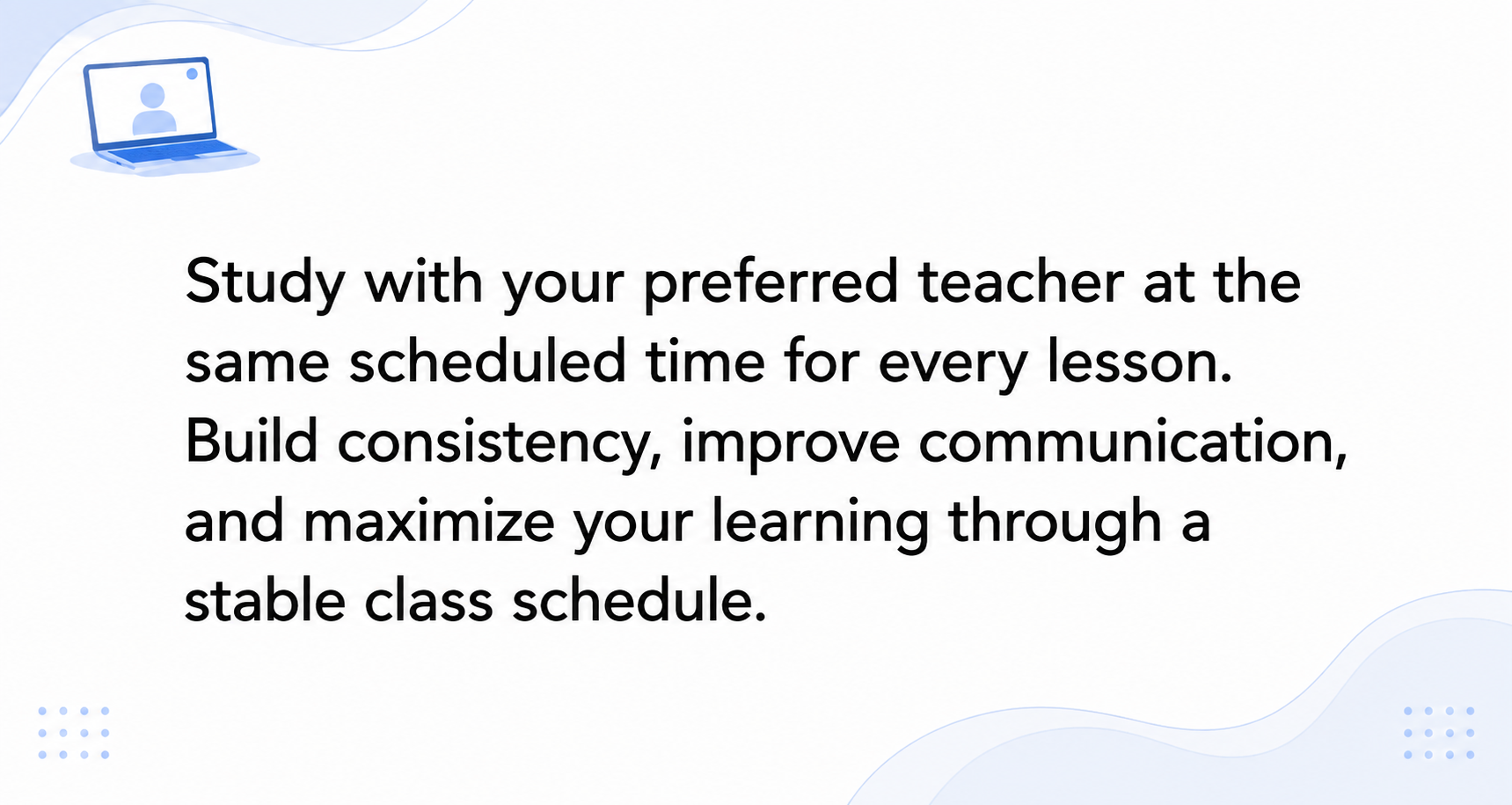 Study with your preferred teacher at the same scheduled time for every lesson. Build consistency, improve communication, and maximize your learning through a stable class schedule.